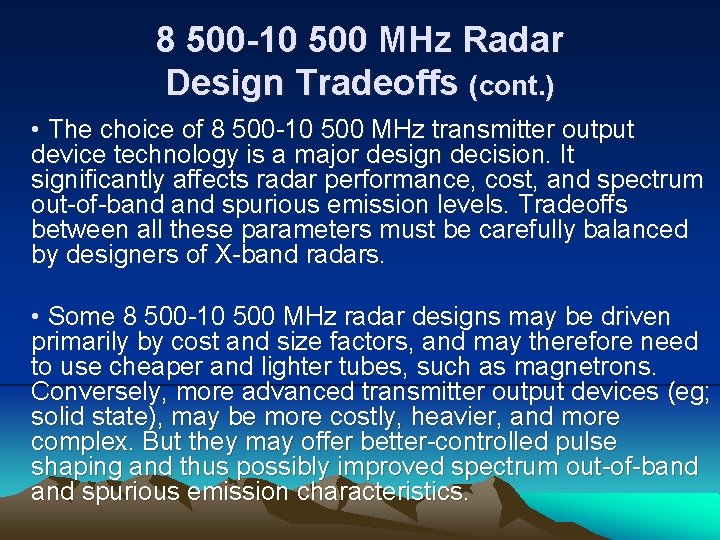 8 500-10 500 MHz Radar Design Tradeoffs (cont.)

• The choice of 8 500-10 500 MHz transmitter output device technology is a major design decision. It significantly affects radar performance, cost, and spectrum out-of-band and spurious emission levels. Tradeoffs between all these parameters must be carefully balanced by designers of X-band radars.

• Some 8 500-10 500 MHz radar designs may be driven primarily by cost and size factors, and may therefore need to use cheaper and lighter tubes, such as magnetrons. Conversely, more advanced transmitter output devices (eg; solid state), may be more costly, heavier, and more complex. But they may offer better-controlled pulse shaping and thus possibly improved spectrum out-of-band and spurious emission characteristics.